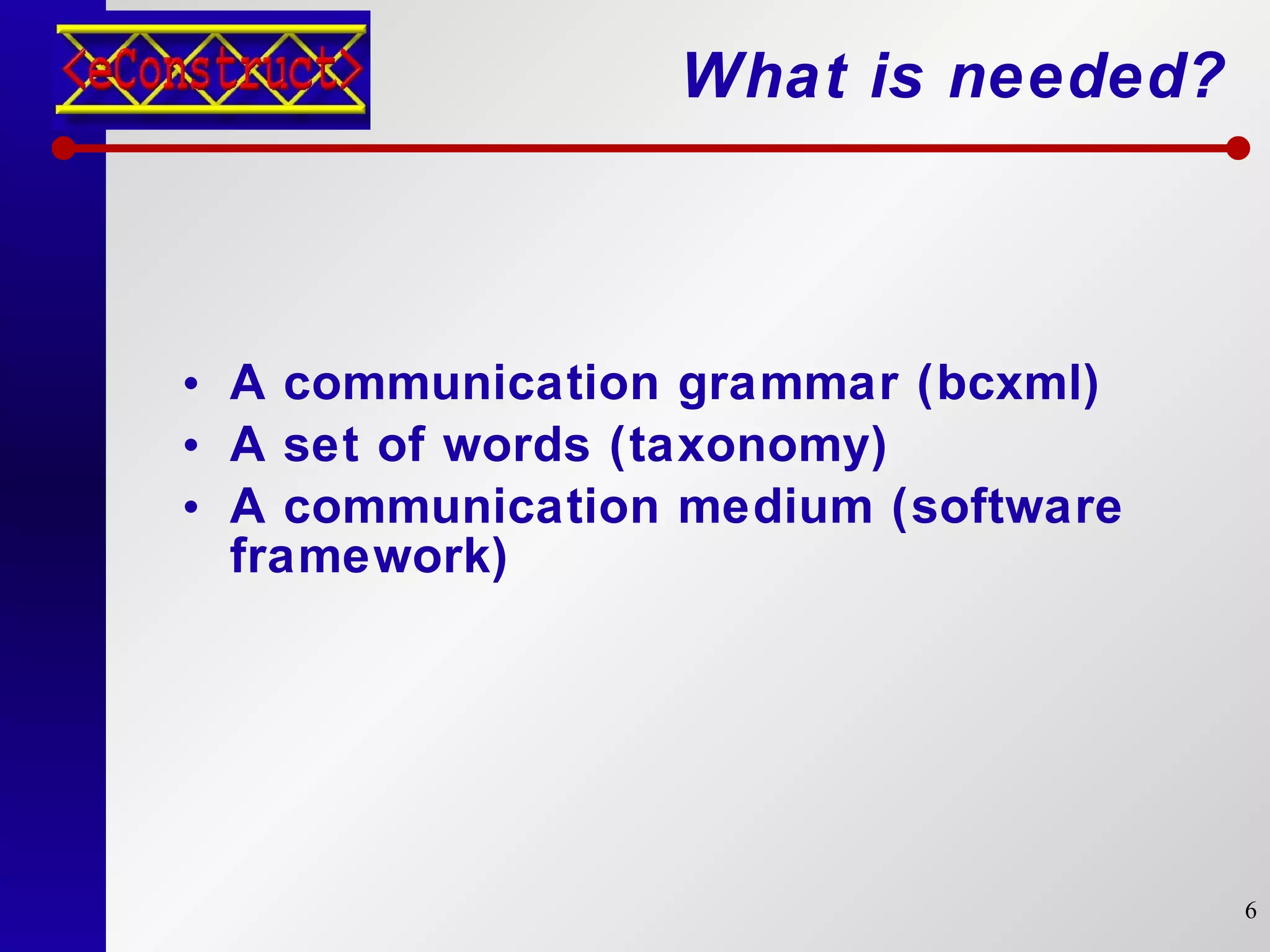 <eConstruct>

What is needed?

• A communication grammar (bcxml)
• A set of words (taxonomy)
• A communication medium (software framework)

6